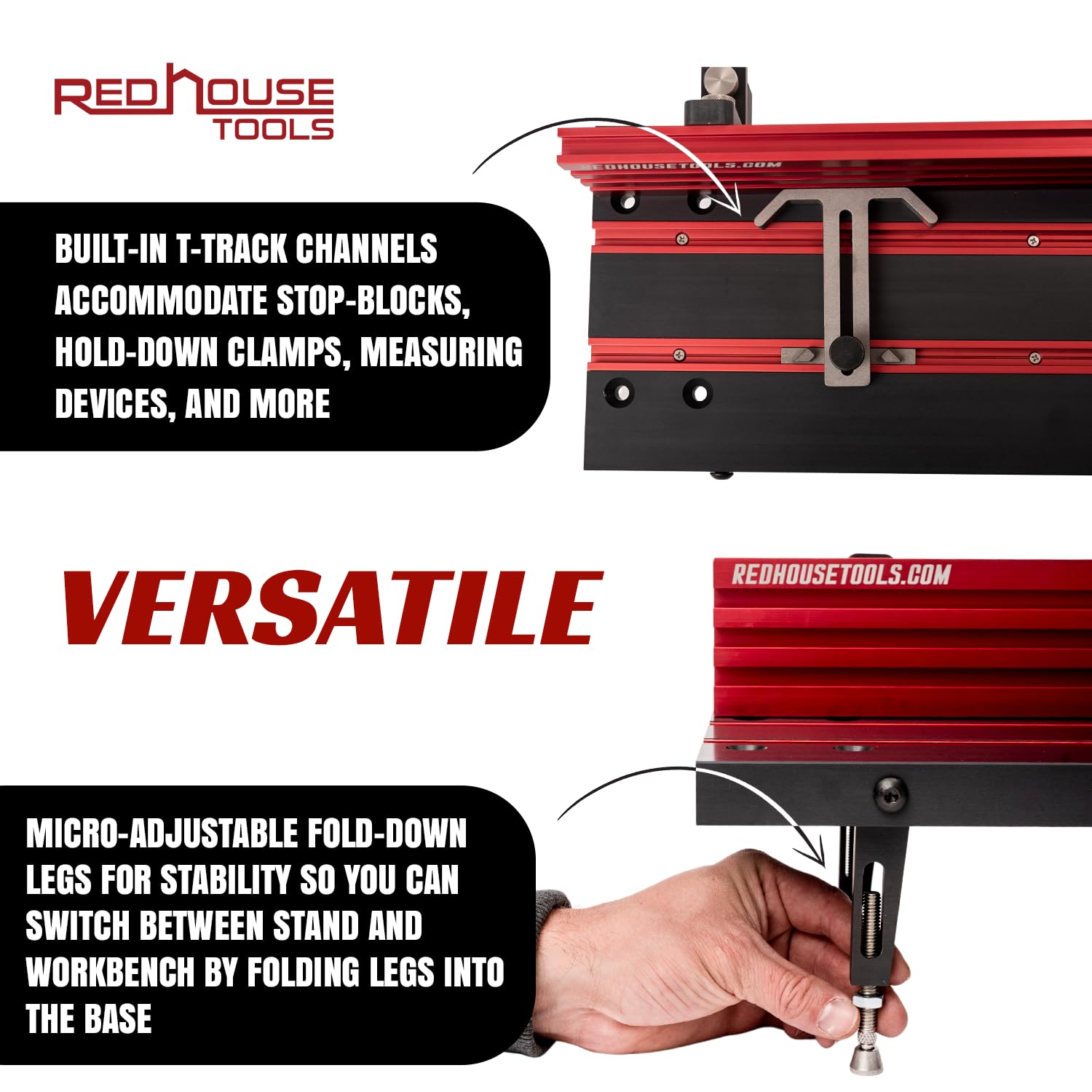 REDHOUSE TOOLS

REDHOUSETOOLS.COM

BUILT-IN T-TRACK CHANNELS ACCOMMODATE STOP-BLOCKS, HOLD-DOWN CLAMPS, MEASURING DEVICES, AND MORE

VERSATILE

REDHOUSETOOLS.COM

MICRO-ADJUSTABLE FOLD-DOWN LEGS FOR STABILITY SO YOU CAN SWITCH BETWEEN STAND AND WORKBENCH BY FOLDING LEGS INTO THE BASE